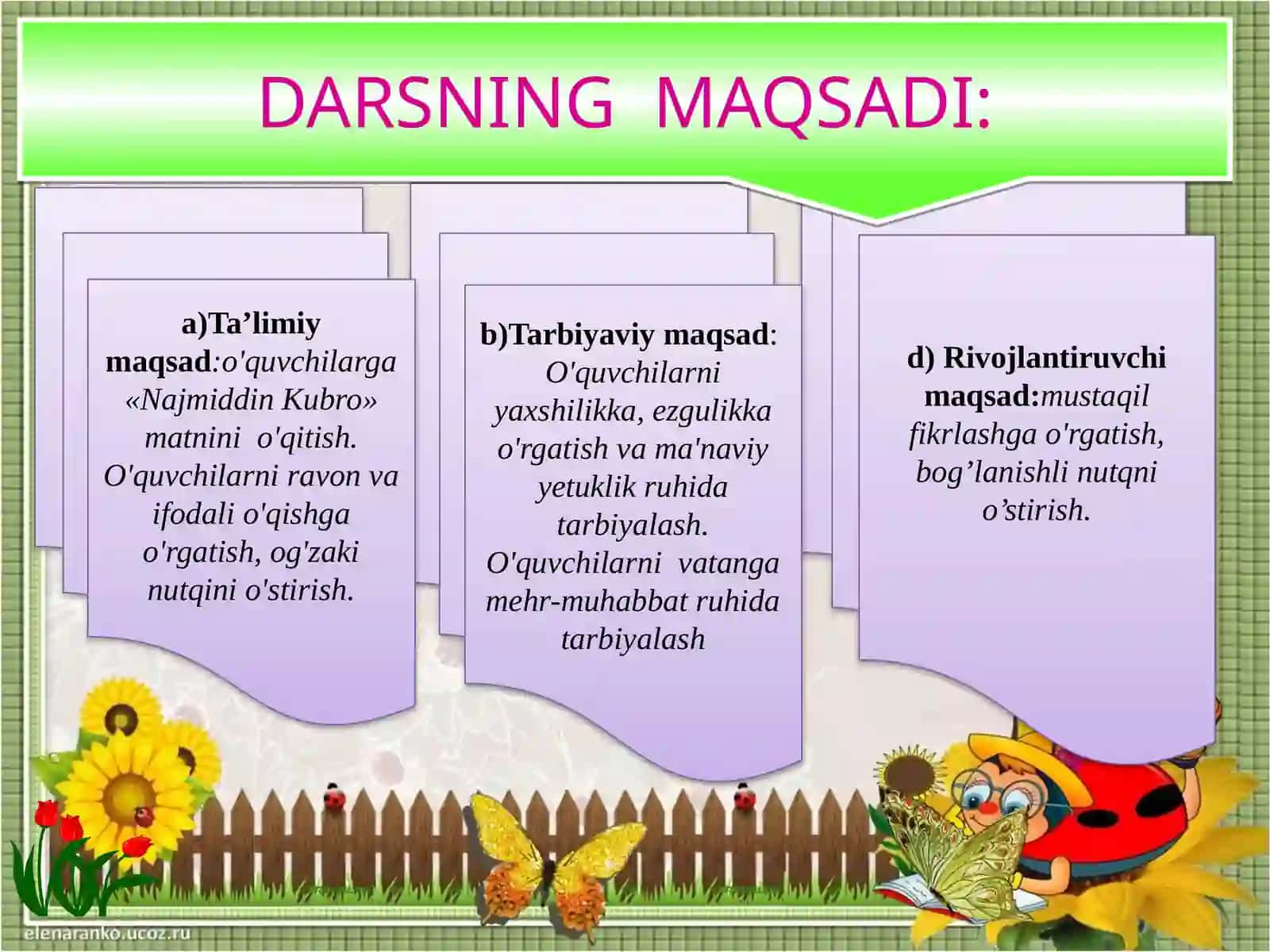 DARSNING MAQSADI:

a)Ta’limiy maqsad:o'quvchilarga «Najmiddin Kubro» matnini o'qitish. O'quvchilarni ravon va ifodali o'qishga o'rgatish, og'zaki nutqini o'stirish.

b)Tarbiyaviy maqsad: O'quvchilarni yaxshilikka, ezgulikka o'rgatish va ma'naviy yetuklik ruhida tarbiyalash. O'quvchilarni vatanga mehr-muhabbat ruhida tarbiyalash

d) Rivojlantiruvchi maqsad:mustaqil fikrlashga o'rgatish, bog’lanishli nutqni o’stirish.

elenaranko.ucoz.ru